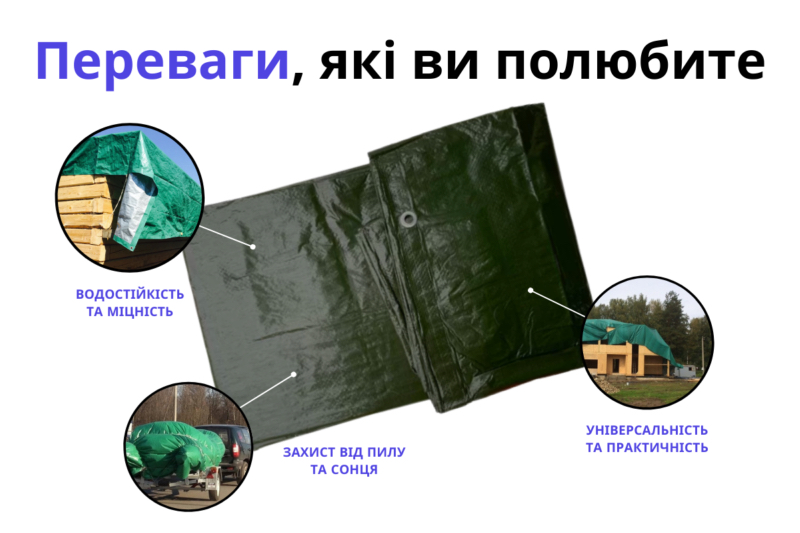 Переваги, які ви полюбите

ВОДОСТІЙКІСТЬ ТА МІЦНІСТЬ

ЗАХИСТ ВІД ПИЛУ ТА СОНЦЯ

УНІВЕРСАЛЬНІСТЬ ТА ПРАКТИЧНІСТЬ